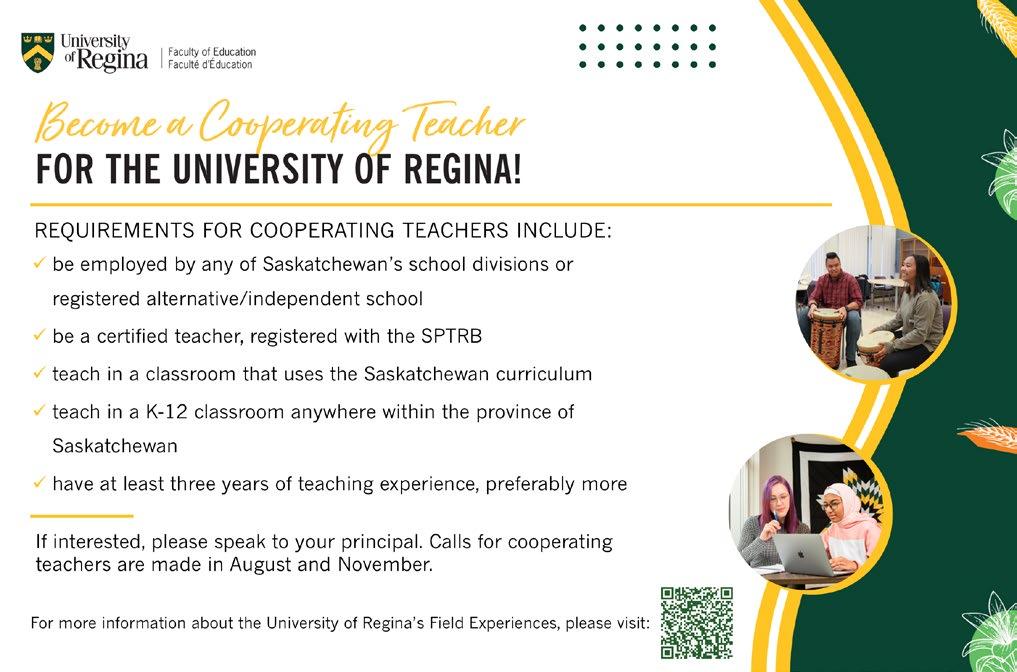 University of Regina | Faculty of Education
Faculté d'Éducation

Become a Cooperating Teacher
FOR THE UNIVERSITY OF REGINA!

REQUIREMENTS FOR COOPERATING TEACHERS INCLUDE:

✓ be employed by any of Saskatchewan's school divisions or registered alternative/independent school

✓ be a certified teacher, registered with the SPTRB

✓ teach in a classroom that uses the Saskatchewan curriculum

✓ teach in a K-12 classroom anywhere within the province of Saskatchewan

✓ have at least three years of teaching experience, preferably more

If interested, please speak to your principal. Calls for cooperating teachers are made in August and November.

For more information about the University of Regina's Field Experiences, please visit: